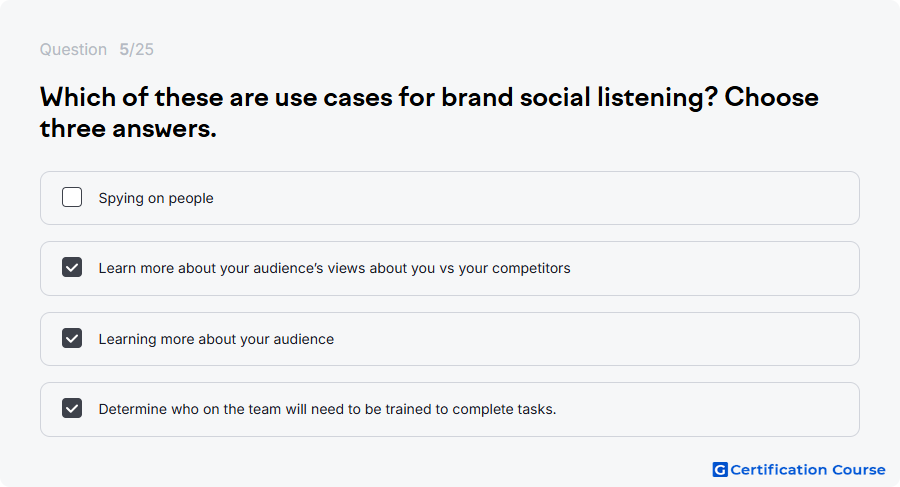 Question 5/25

Which of these are use cases for brand social listening? Choose three answers.

Spying on people

Learn more about your audience's views about you vs your competitors

Learning more about your audience

Determine who on the team will need to be trained to complete tasks.

G Certification Course